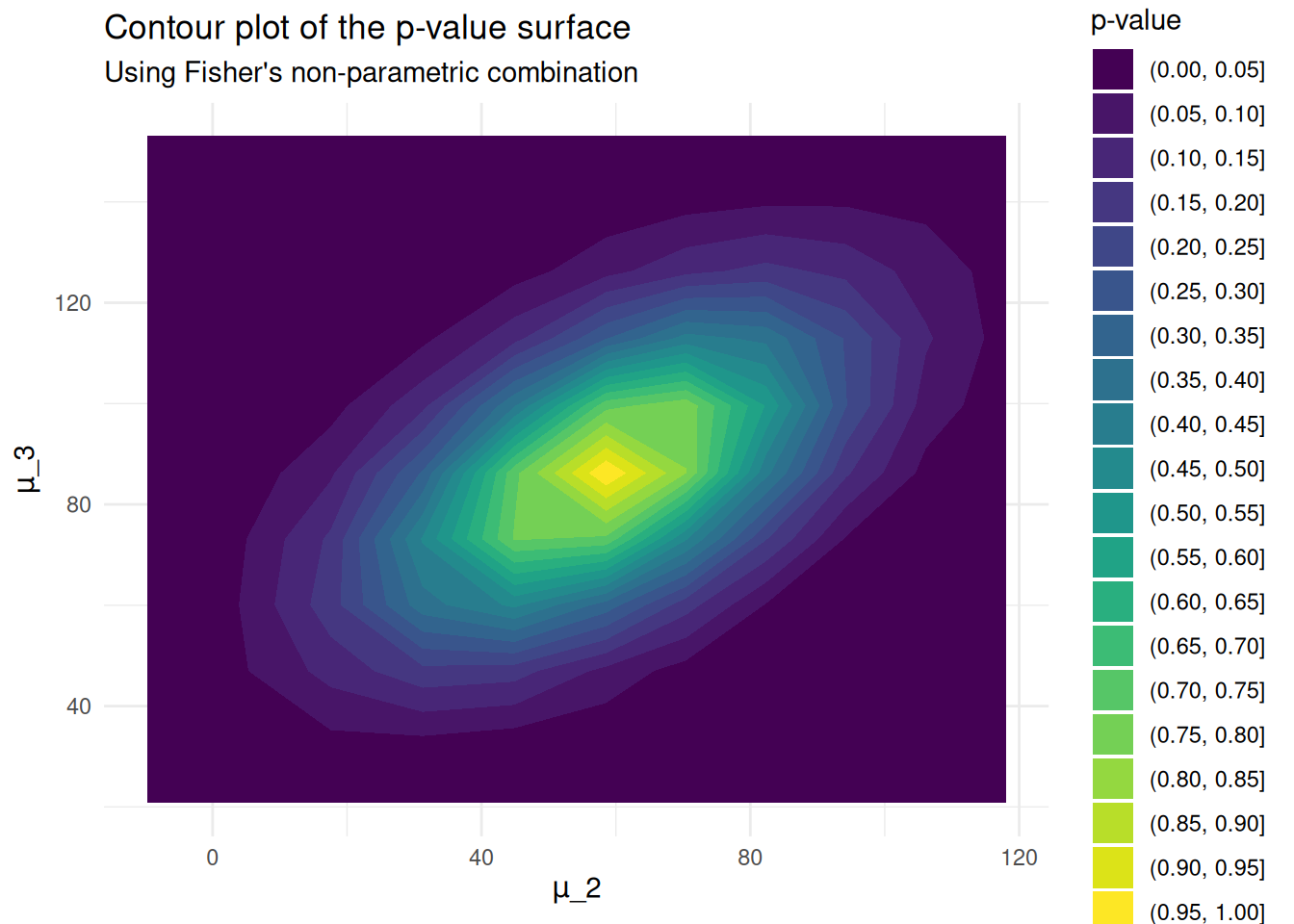 Contour plot of the p-value surface
Using Fisher's non-parametric combination

μ_3

120

80

40

0

40

80

120

μ_2

p-value
(0.00, 0.05]
(0.05, 0.10]
(0.10, 0.15]
(0.15, 0.20]
(0.20, 0.25]
(0.25, 0.30]
(0.30, 0.35]
(0.35, 0.40]
(0.40, 0.45]
(0.45, 0.50]
(0.50, 0.55]
(0.55, 0.60]
(0.60, 0.65]
(0.65, 0.70]
(0.70, 0.75]
(0.75, 0.80]
(0.80, 0.85]
(0.85, 0.90]
(0.90, 0.95]
(0.95, 1.00]